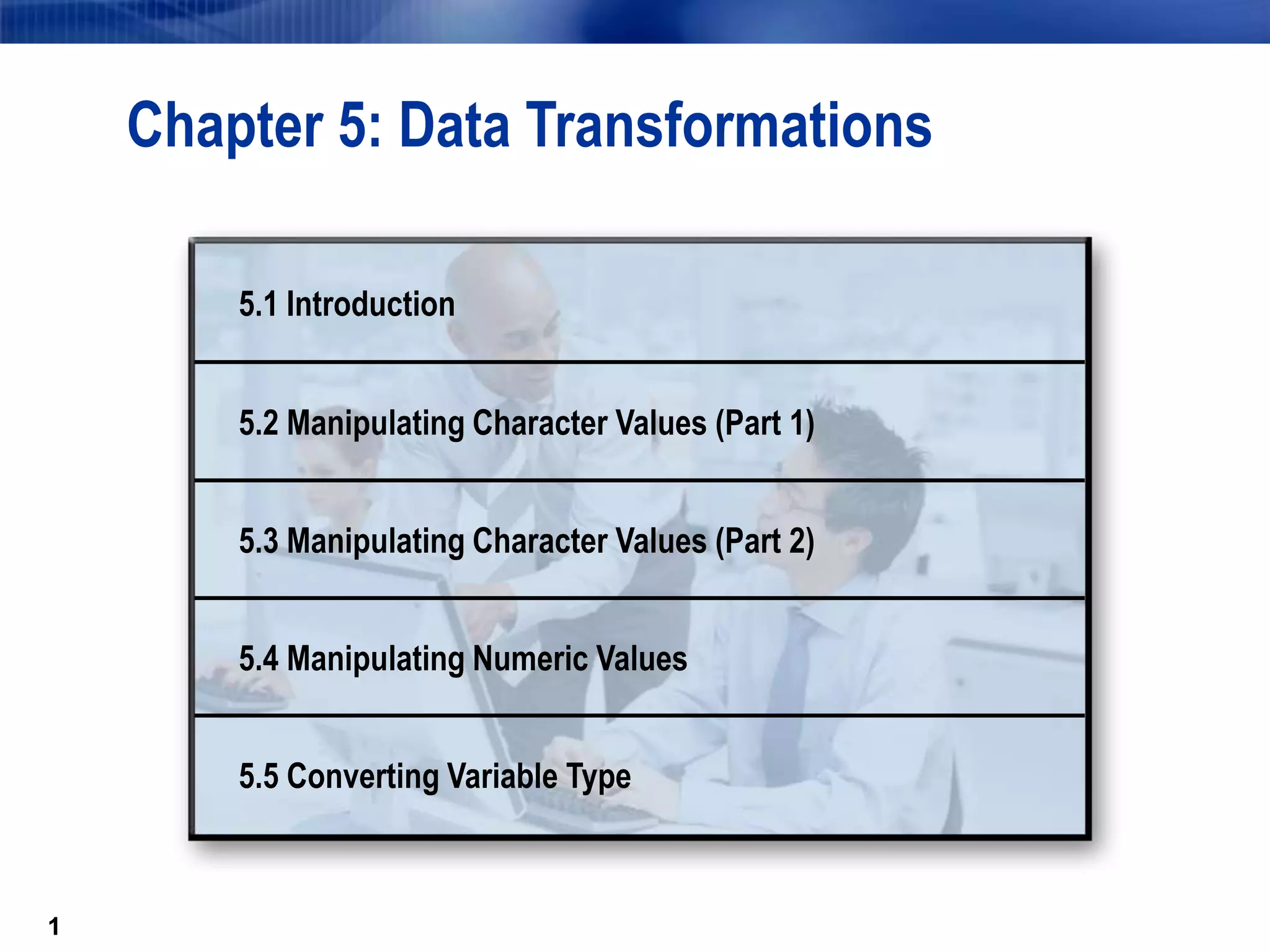 Chapter 5: Data Transformations

5.1 Introduction

5.2 Manipulating Character Values (Part 1)

5.3 Manipulating Character Values (Part 2)

5.4 Manipulating Numeric Values

5.5 Converting Variable Type

1